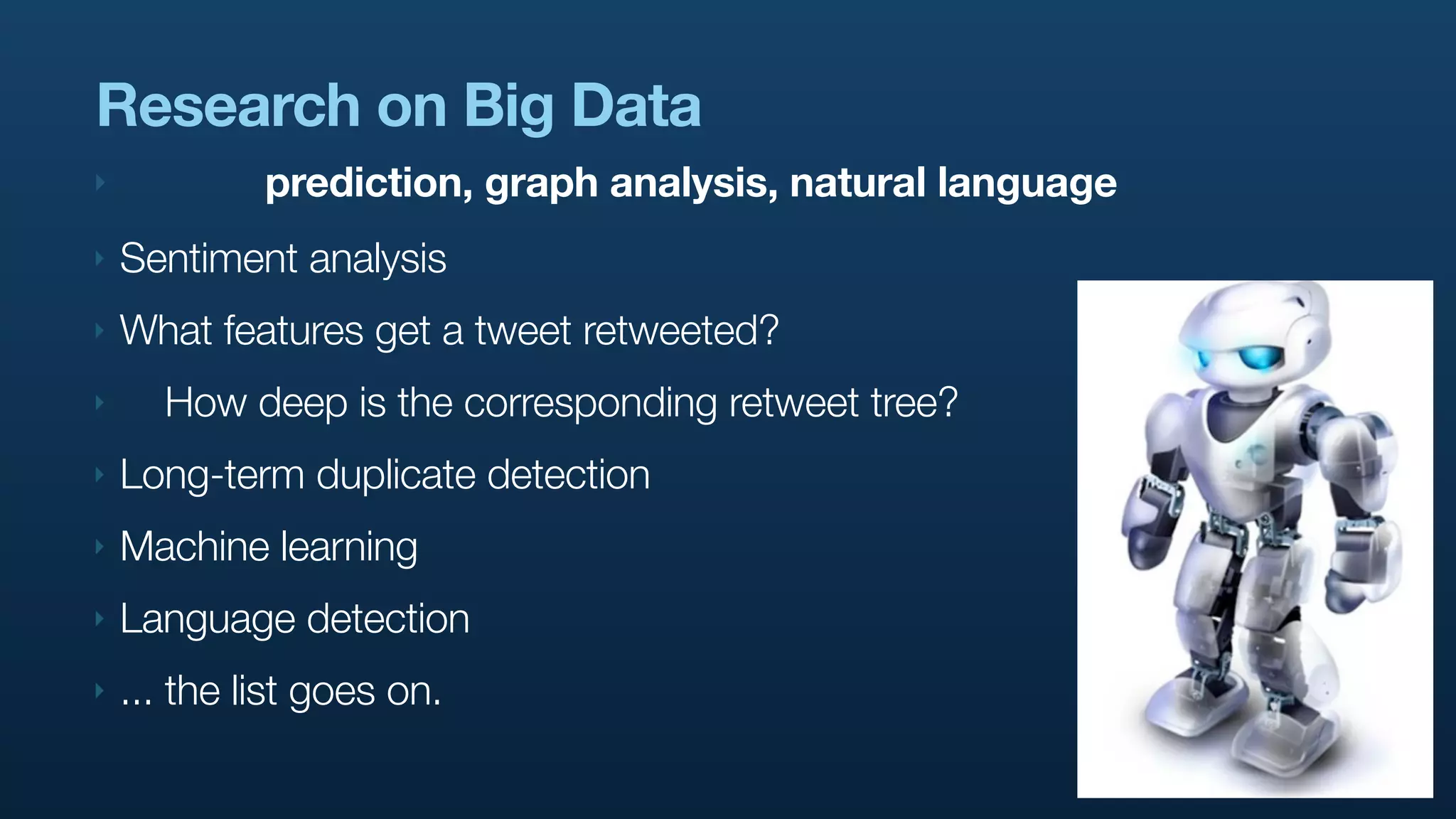 Research on Big Data

prediction, graph analysis, natural language

Sentiment analysis

What features get a tweet retweeted?

How deep is the corresponding retweet tree?

Long-term duplicate detection

Machine learning

Language detection

... the list goes on.